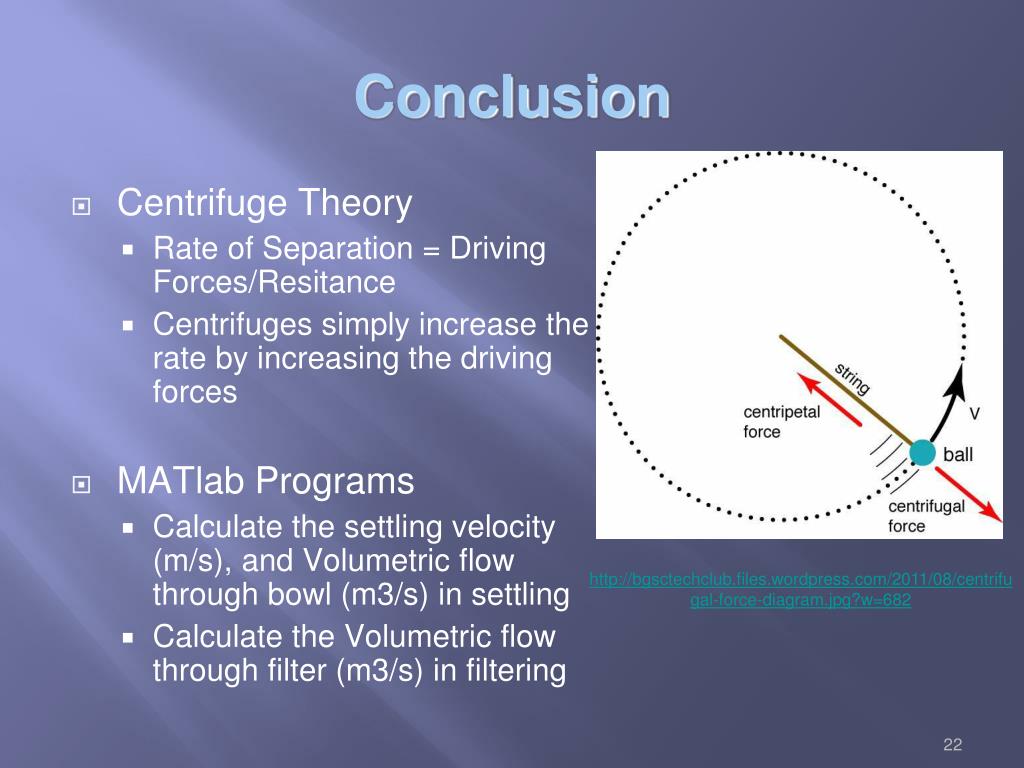 Conclusion

Centrifuge Theory

Rate of Separation = Driving Forces/Resitance

Centrifuges simply increase the rate by increasing the driving forces

MATlab Programs

Calculate the settling velocity (m/s), and Volumetric flow through bowl (m3/s) in settling

Calculate the Volumetric flow through filter (m3/s) in filtering

string

centripetal force

v

ball

centrifugal force

http://bgsctechclub.files.wordpress.com/2011/08/centrifugal-force-diagram.jpg?w=682

22